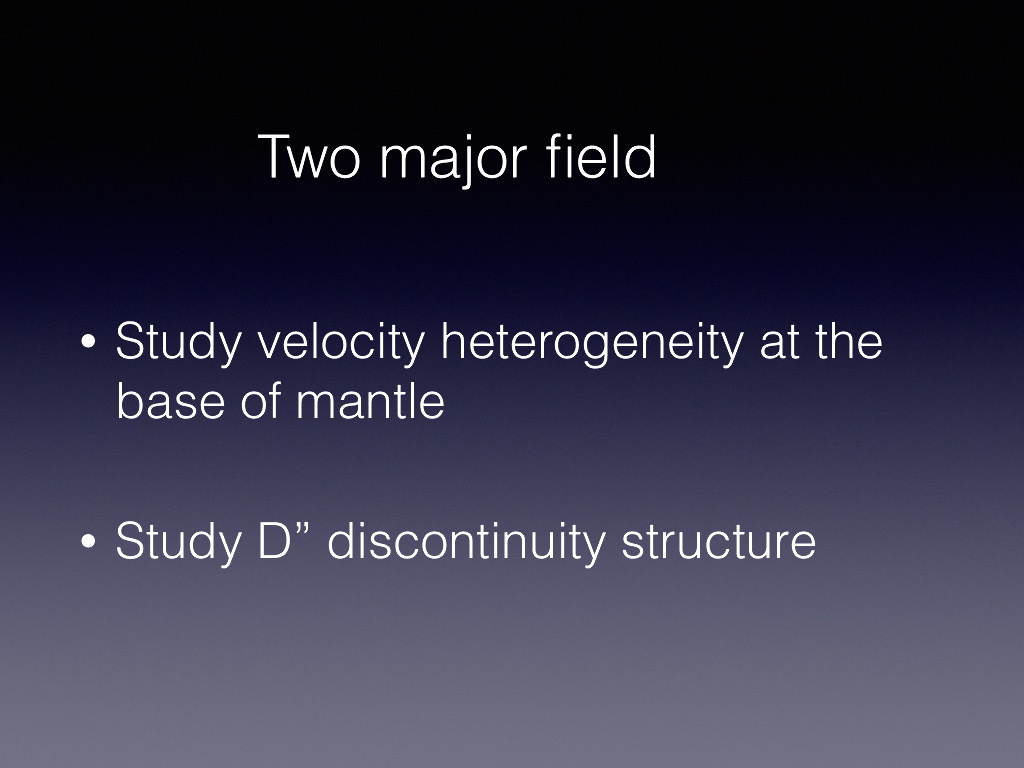 Two major field

• Study velocity heterogeneity at the base of mantle

• Study D” discontinuity structure